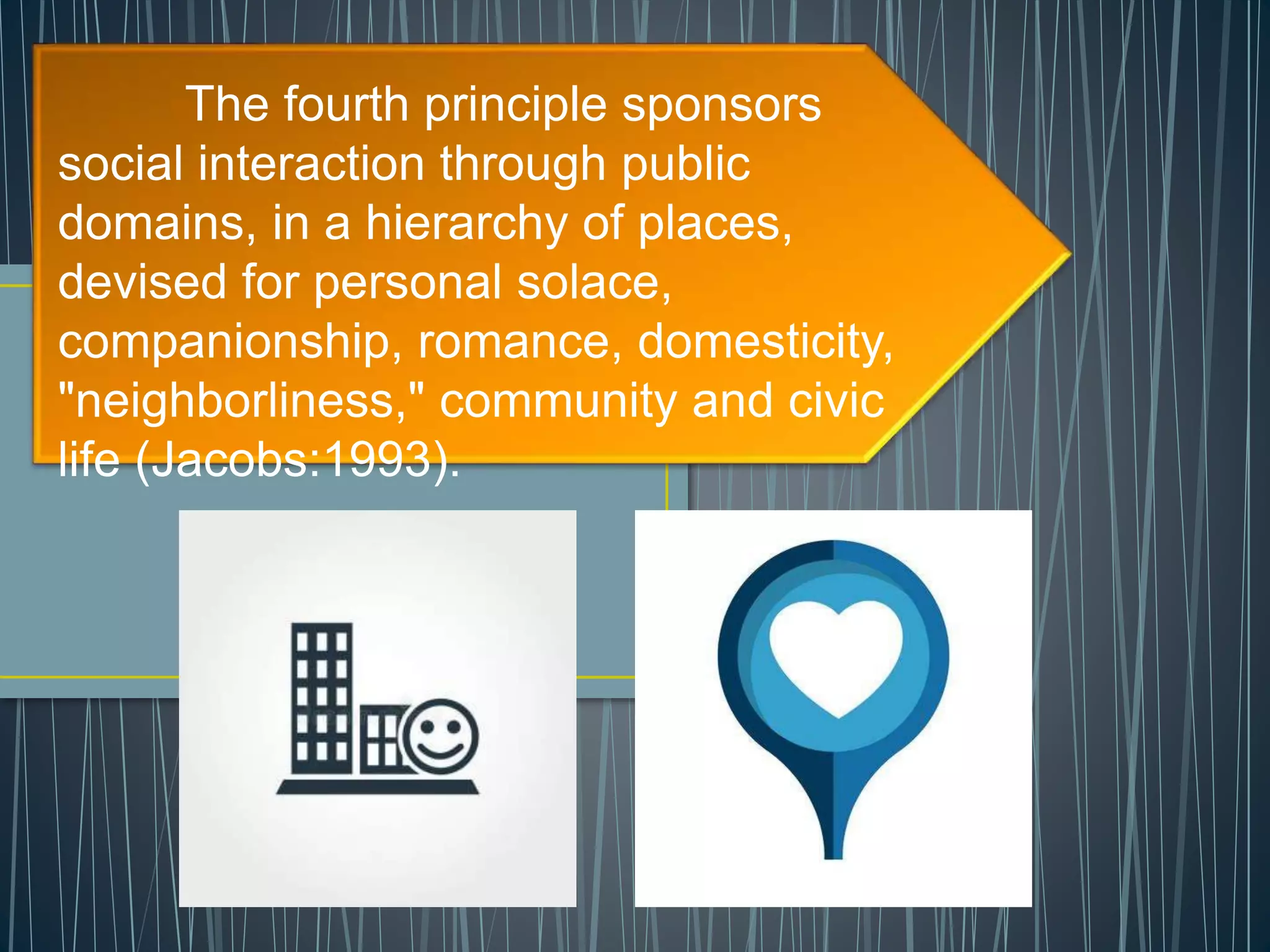 The fourth principle sponsors social interaction through public domains, in a hierarchy of places, devised for personal solace, companionship, romance, domesticity, "neighborliness," community and civic life (Jacobs:1993).